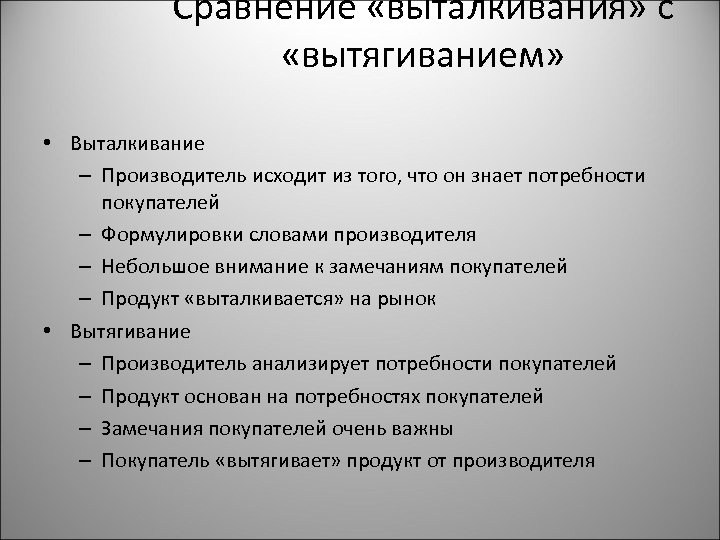 Сравнение «выталкивания» с «вытягиванием»

• Выталкивание
– Производитель исходит из того, что он знает потребности покупателей
– Формулировки словами производителя
– Небольшое внимание к замечаниям покупателей
– Продукт «выталкивается» на рынок
• Вытягивание
– Производитель анализирует потребности покупателей
– Продукт основан на потребностях покупателей
– Замечания покупателей очень важны
– Покупатель «вытягивает» продукт от производителя